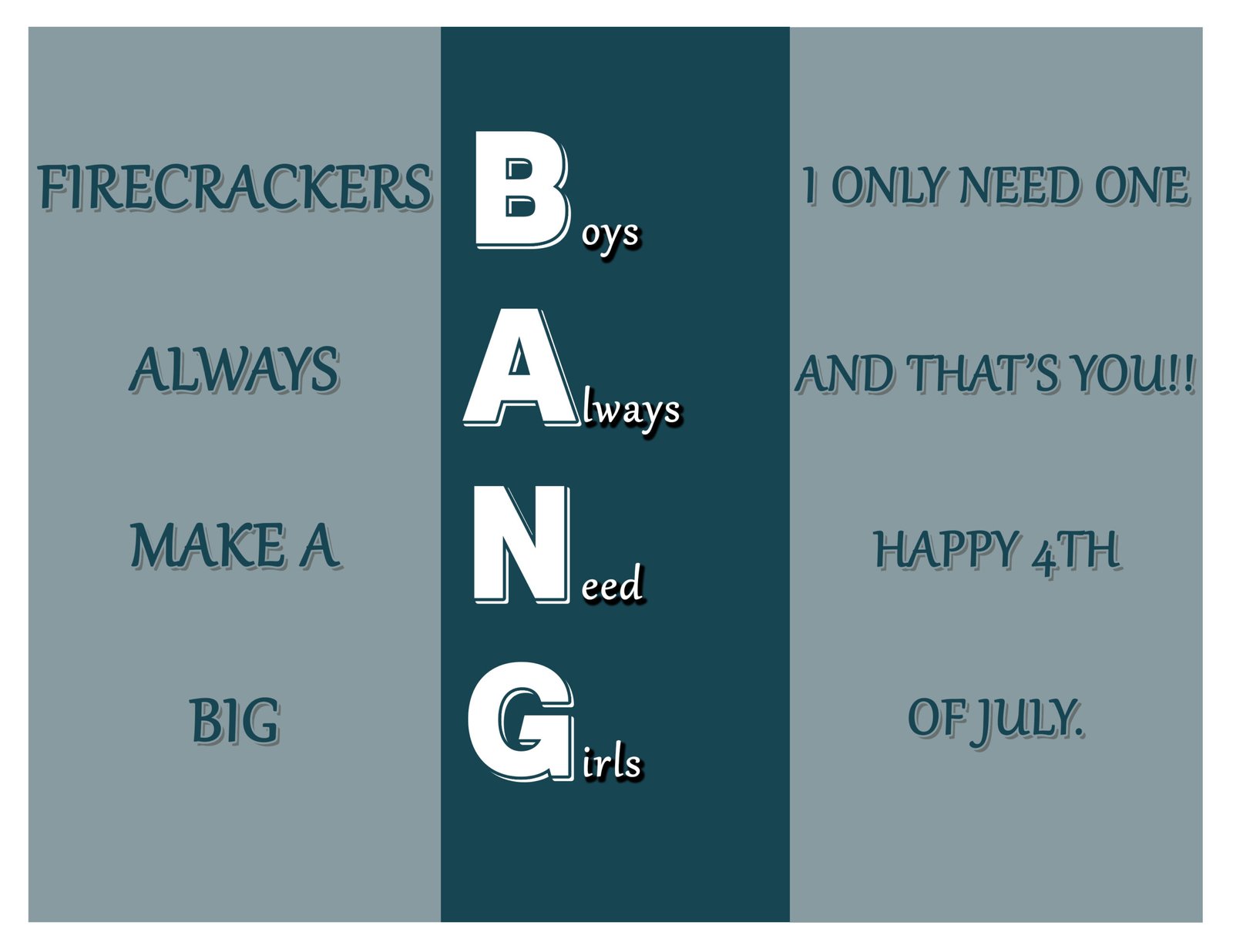 FIRECRACKERS

ALWAYS

MAKE A

BIG

Boys

Always

Need

Girls

I ONLY NEED ONE

AND THAT'S YOU!!

HAPPY 4TH

OF JULY.